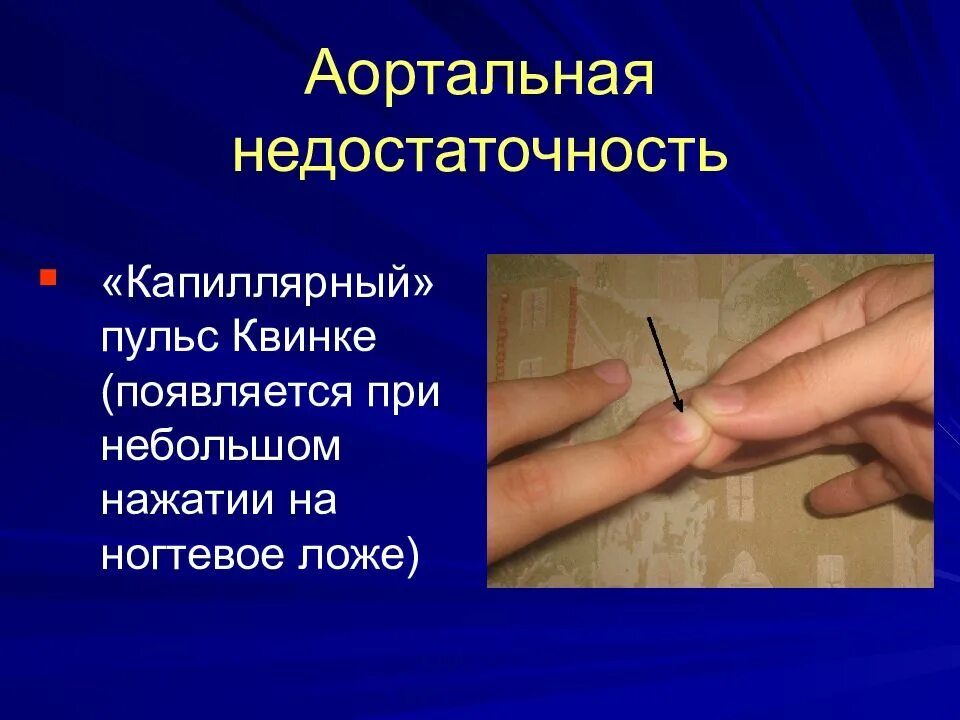 Аортальная недостаточность

«Капиллярный» пульс Квинке (появляется при небольшом нажатии на ногтевое ложе)